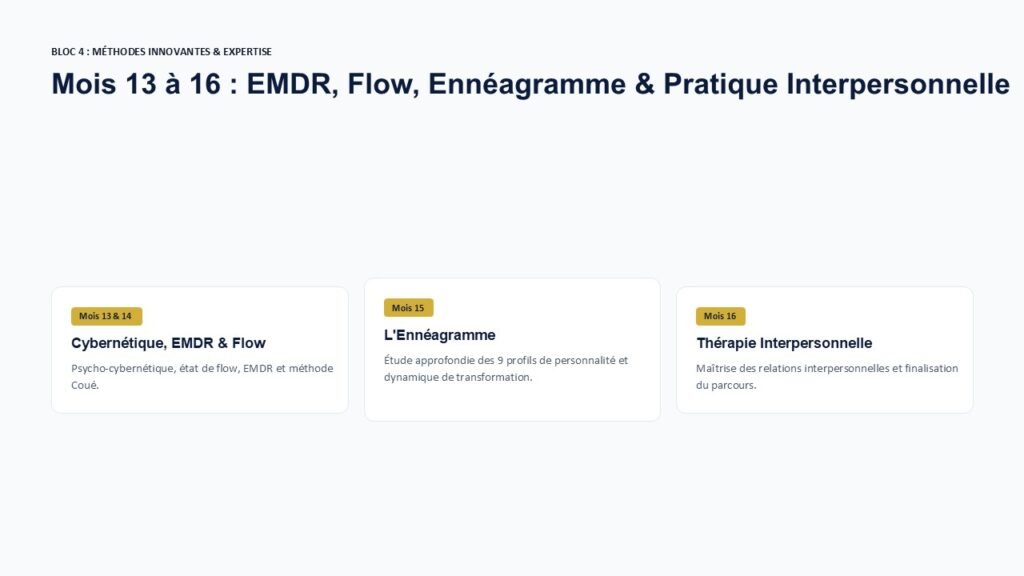 BLOC 4 : MÉTHODES INNOVANTES & EXPERTISE

Mois 13 à 16 : EMDR, Flow, Ennéagramme & Pratique Interpersonnelle

Mois 13 & 14

Cybernétique, EMDR & Flow

Psycho-cybernétique, état de flow, EMDR et méthode Coué.

Mois 15

L'Ennéagramme

Étude approfondie des 9 profils de personnalité et dynamique de transformation.

Mois 16

Thérapie Interpersonnelle

Maîtrise des relations interpersonnelles et finalisation du parcours.